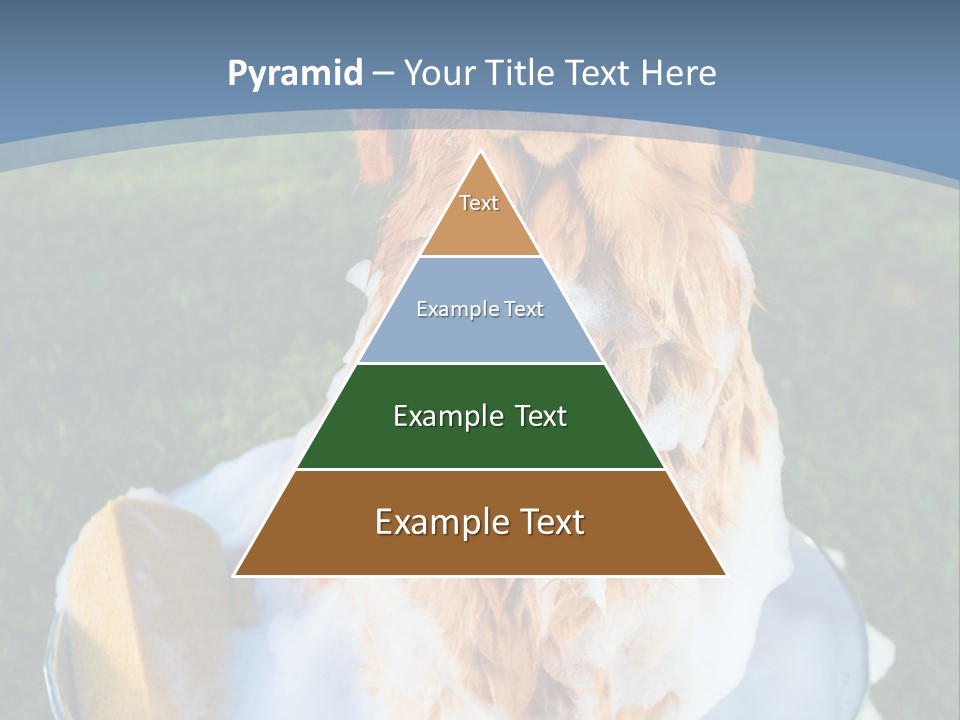 Pyramid – Your Title Text Here

Text

Example Text

Example Text

Example Text